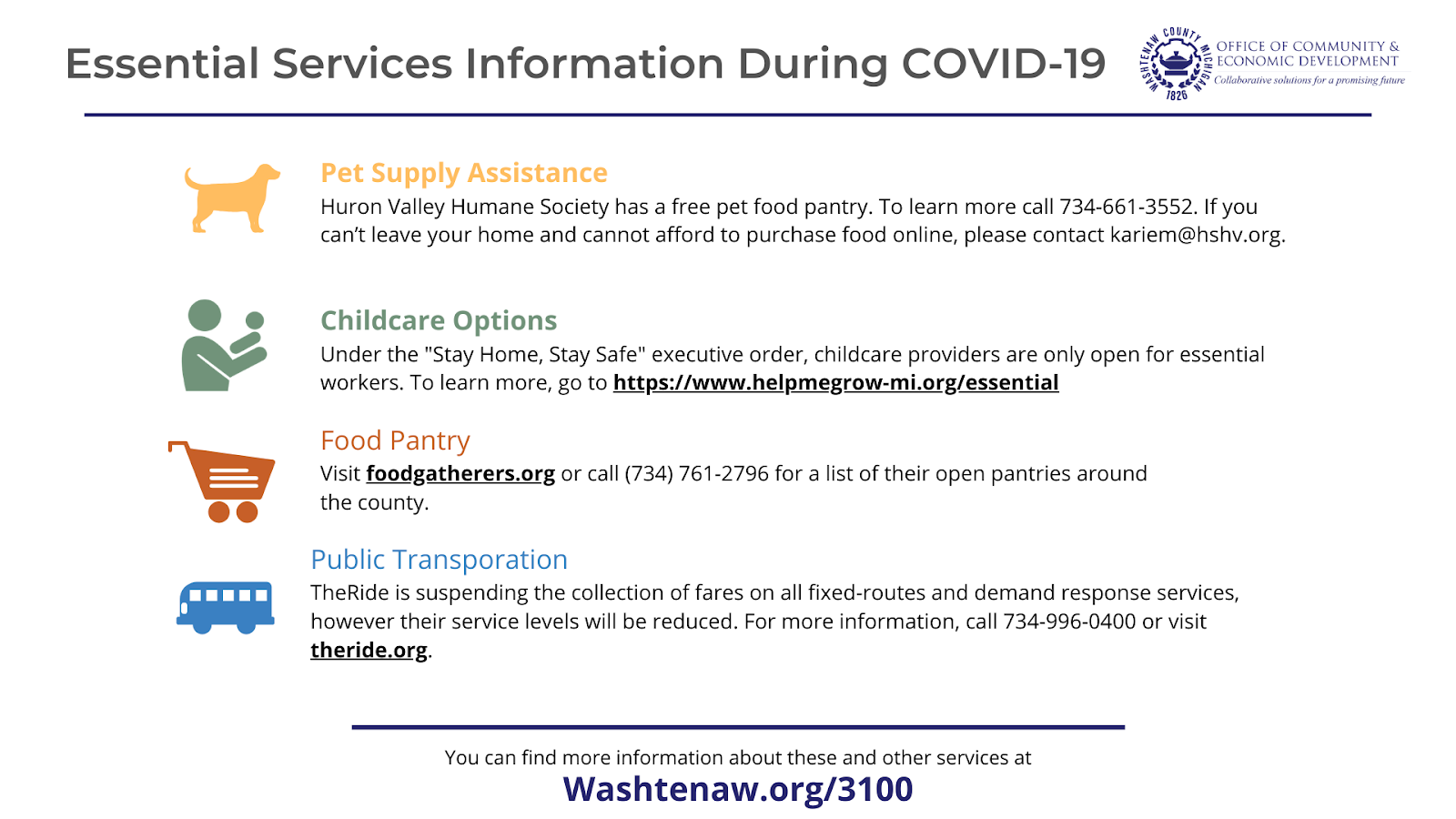 Essential Services Information During COVID-19

WASHTENAW COUNTY MICHIGAN 1826

OFFICE OF COMMUNITY & ECONOMIC DEVELOPMENT
Collaborative solutions for a promising future

Pet Supply Assistance
Huron Valley Humane Society has a free pet food pantry. To learn more call 734-661-3552. If you can't leave your home and cannot afford to purchase food online, please contact kariem@hshv.org.

Childcare Options
Under the "Stay Home, Stay Safe" executive order, childcare providers are only open for essential workers. To learn more, go to https://www.helpmegrow-mi.org/essential

Food Pantry
Visit foodgatherers.org or call (734) 761-2796 for a list of their open pantries around the county.

Public Transporation
TheRide is suspending the collection of fares on all fixed-routes and demand response services, however their service levels will be reduced. For more information, call 734-996-0400 or visit theride.org.

You can find more information about these and other services at
Washtenaw.org/3100